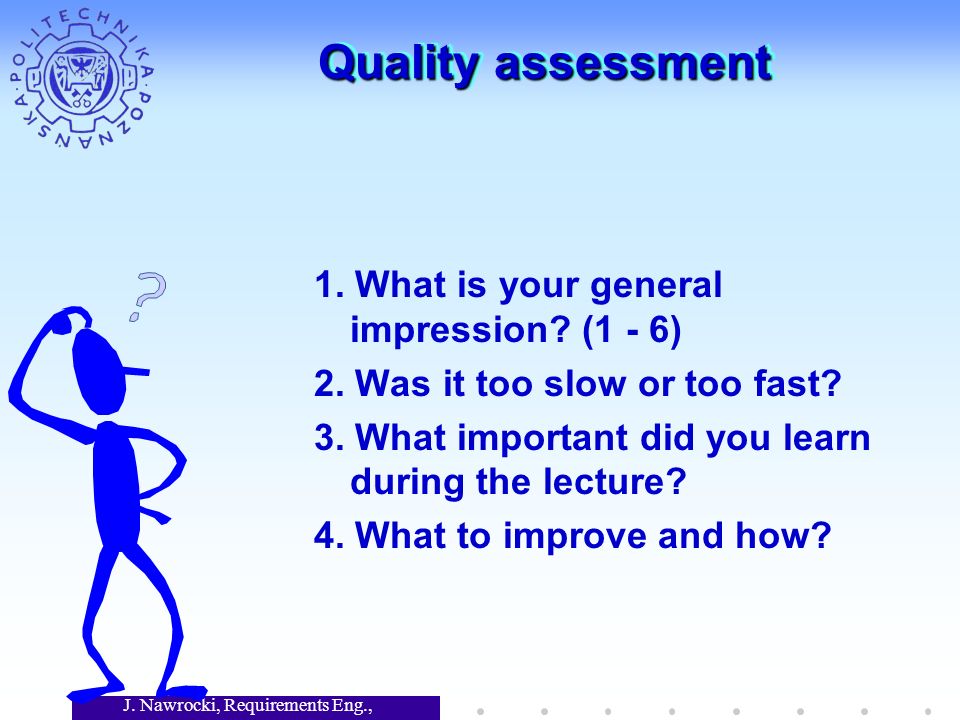 POLITECHNIKA POZNAŃSKA

Quality assessment

?

1. What is your general impression? (1 - 6)

2. Was it too slow or too fast?

3. What important did you learn during the lecture?

4. What to improve and how?

J. Nawrocki, Requirements Eng.,